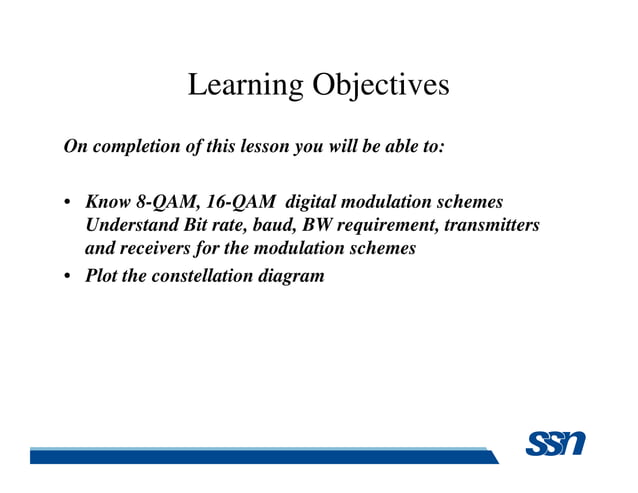 Learning Objectives

On completion of this lesson you will be able to:

• Know 8-QAM, 16-QAM digital modulation schemes Understand Bit rate, baud, BW requirement, transmitters and receivers for the modulation schemes
• Plot the constellation diagram

ssn